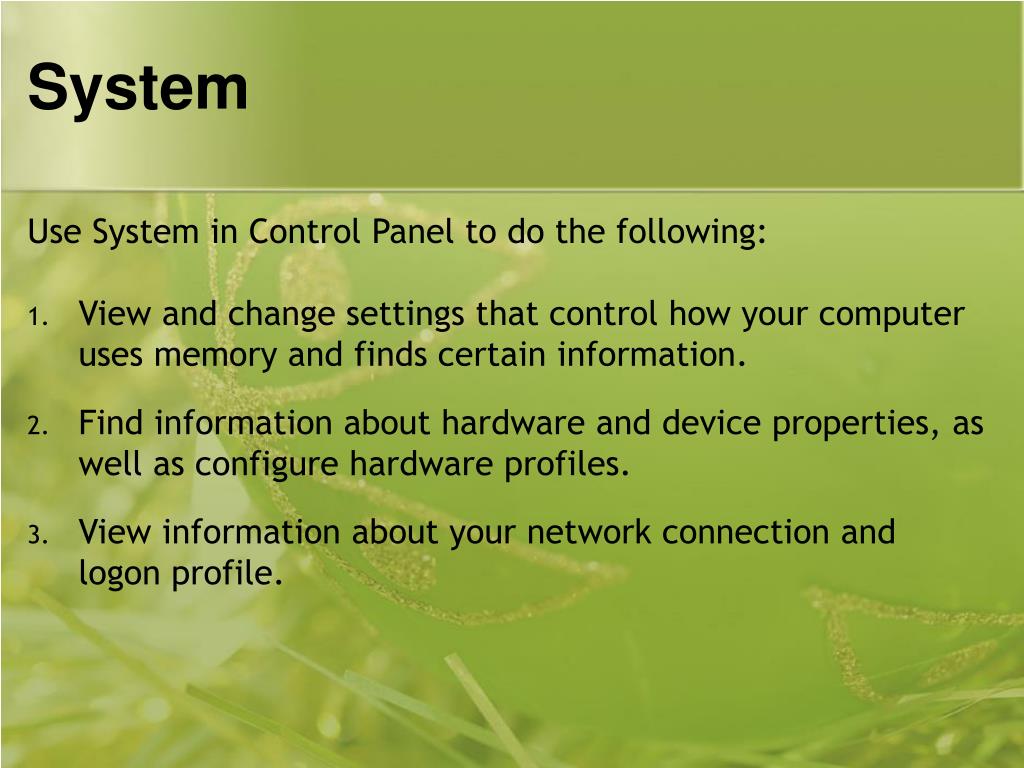 System

Use System in Control Panel to do the following:

1. View and change settings that control how your computer uses memory and finds certain information.

2. Find information about hardware and device properties, as well as configure hardware profiles.

3. View information about your network connection and logon profile.